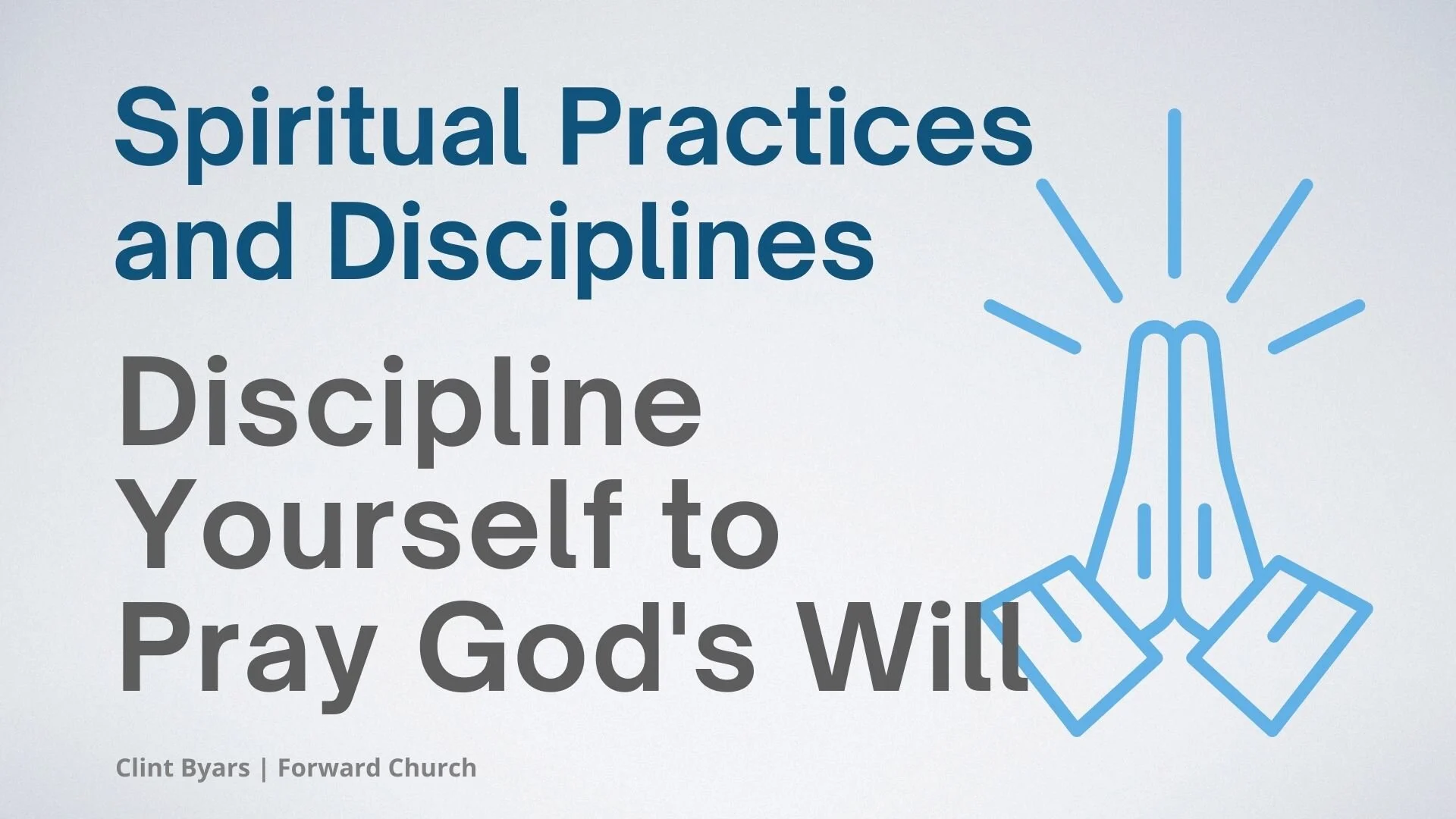 Spiritual Practices and Disciplines

Discipline Yourself to Pray God's Will

Clint Byars | Forward Church